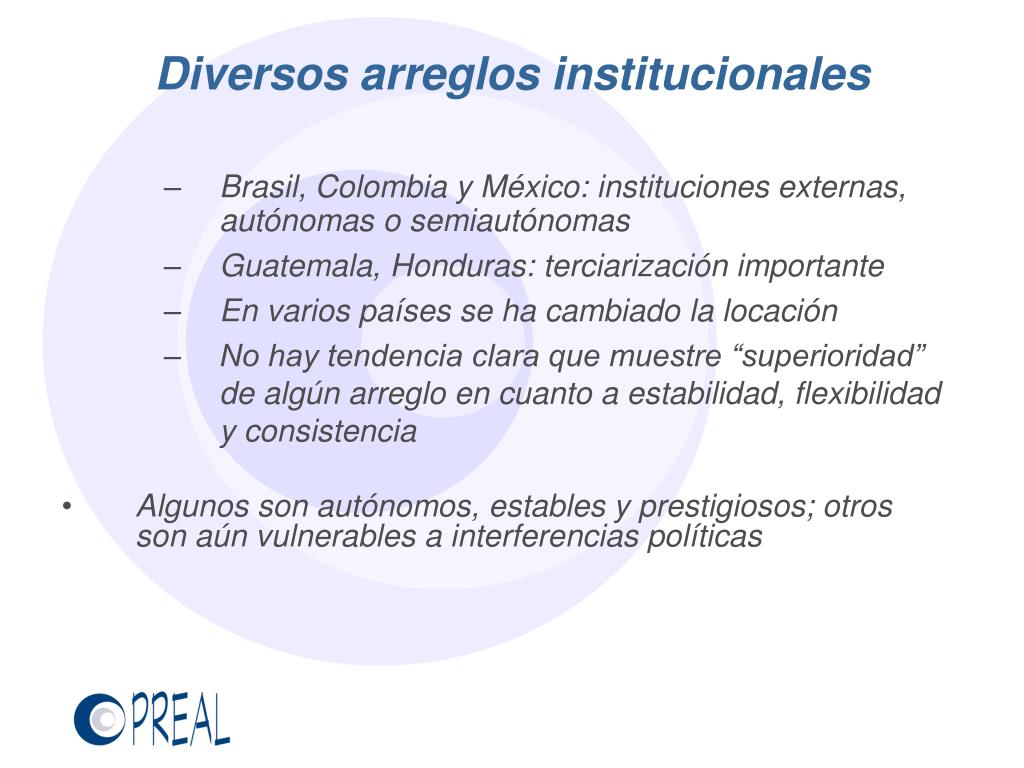 Diversos arreglos institucionales

– Brasil, Colombia y México: instituciones externas, autónomas o semiautónomas

– Guatemala, Honduras: terciarización importante

– En varios países se ha cambiado la locación

– No hay tendencia clara que muestre “superioridad” de algún arreglo en cuanto a estabilidad, flexibilidad y consistencia

• Algunos son autónomos, estables y prestigiosos; otros son aún vulnerables a interferencias políticas

PREAL